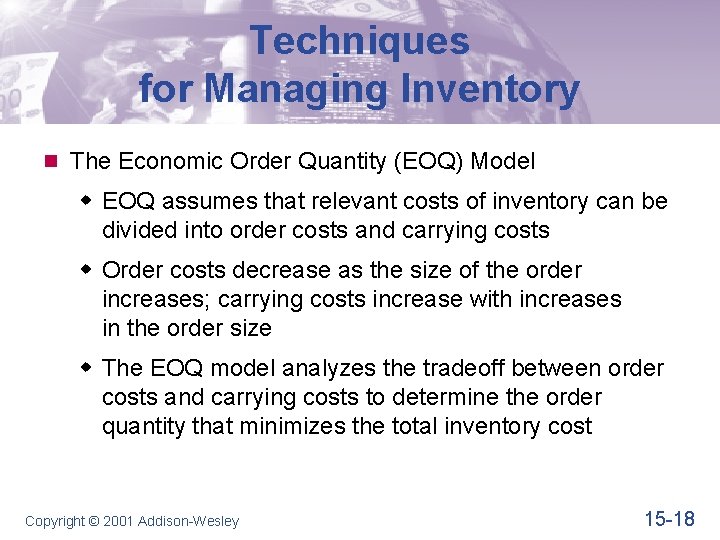 Techniques for Managing Inventory

The Economic Order Quantity (EOQ) Model

EOQ assumes that relevant costs of inventory can be divided into order costs and carrying costs

Order costs decrease as the size of the order increases; carrying costs increase with increases in the order size

The EOQ model analyzes the tradeoff between order costs and carrying costs to determine the order quantity that minimizes the total inventory cost

Copyright © 2001 Addison-Wesley

15-18